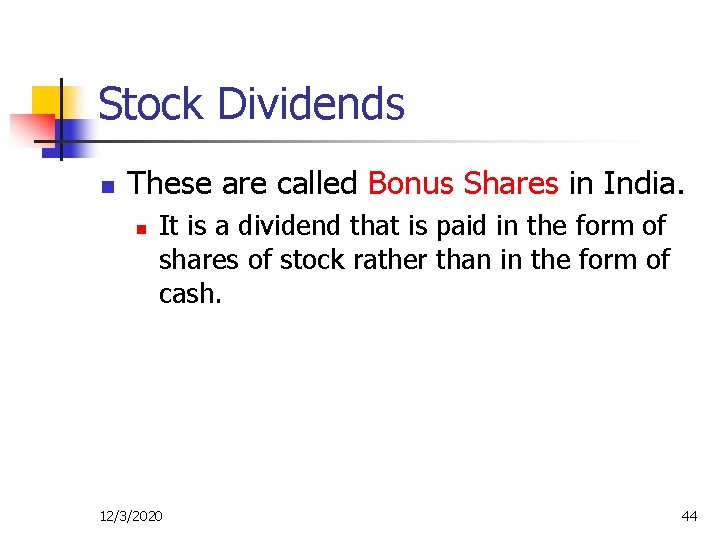 Stock Dividends

These are called Bonus Shares in India.

It is a dividend that is paid in the form of shares of stock rather than in the form of cash.

12/3/2020

44